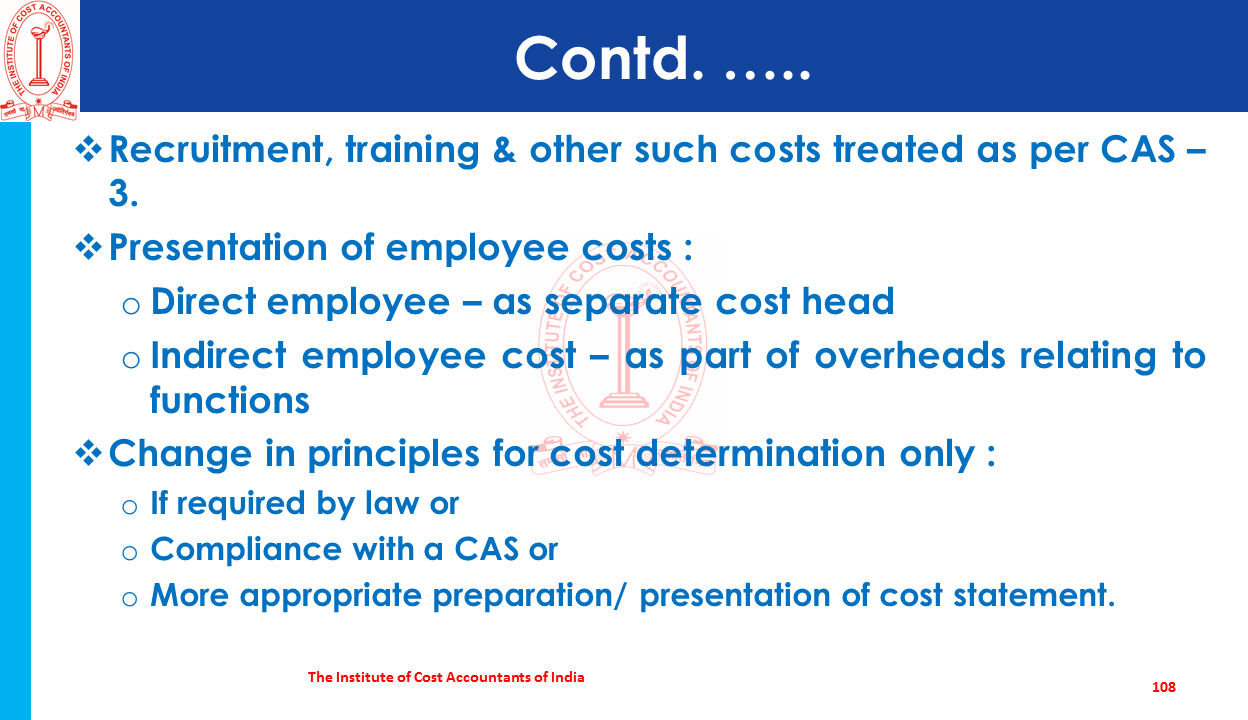 THE INSTITUTE OF COST ACCOUNTANTS OF INDIA

Contd. …..

❖ Recruitment, training & other such costs treated as per CAS – 3.

❖ Presentation of employee costs :

o Direct employee – as separate cost head

o Indirect employee cost – as part of overheads relating to functions

❖ Change in principles for cost determination only :

o If required by law or

o Compliance with a CAS or

o More appropriate preparation/ presentation of cost statement.

THE INSTITUTE OF COST ACCOUNTANTS OF INDIA

The Institute of Cost Accountants of India

108